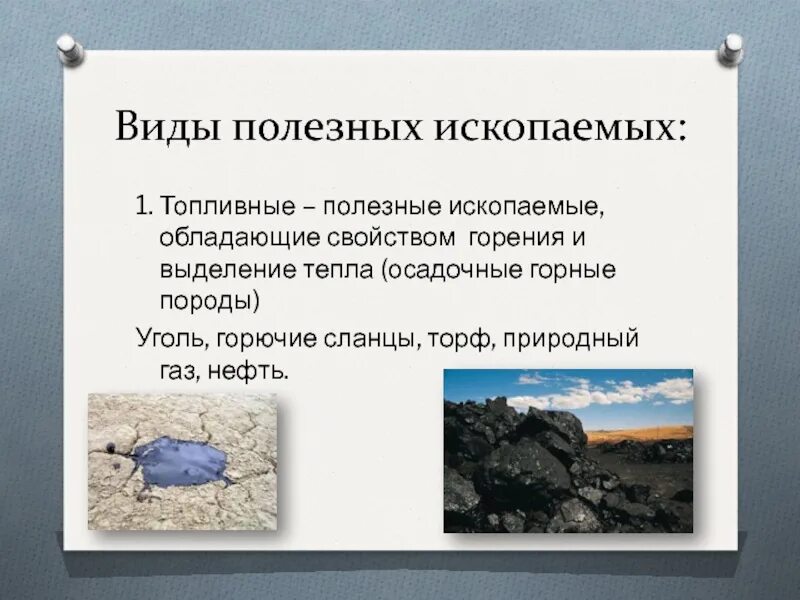 Виды полезных ископаемых:

1. Топливные – полезные ископаемые, обладающие свойством горения и выделение тепла (осадочные горные породы)

Уголь, горючие сланцы, торф, природный газ, нефть.